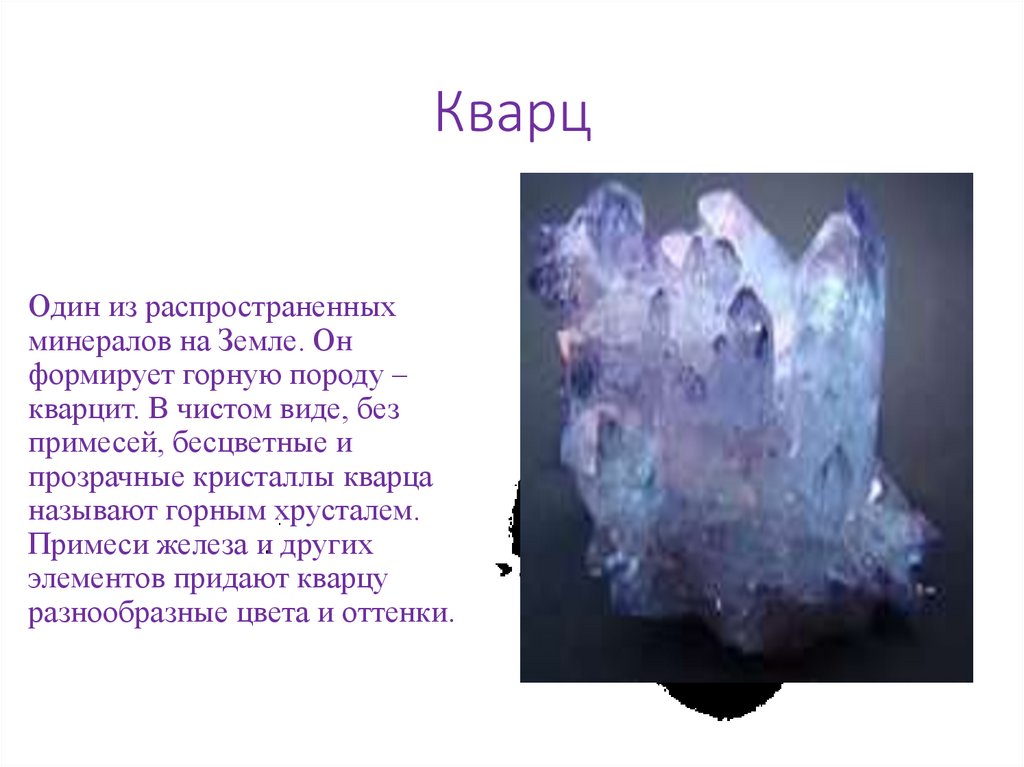 Кварц

Один из распространенных минералов на Земле. Он формирует горную породу – кварцит. В чистом виде, без примесей, бесцветные и прозрачные кристаллы кварца называют горным хрусталем. Примеси железа и других элементов придают кварцу разнообразные цвета и оттенки.